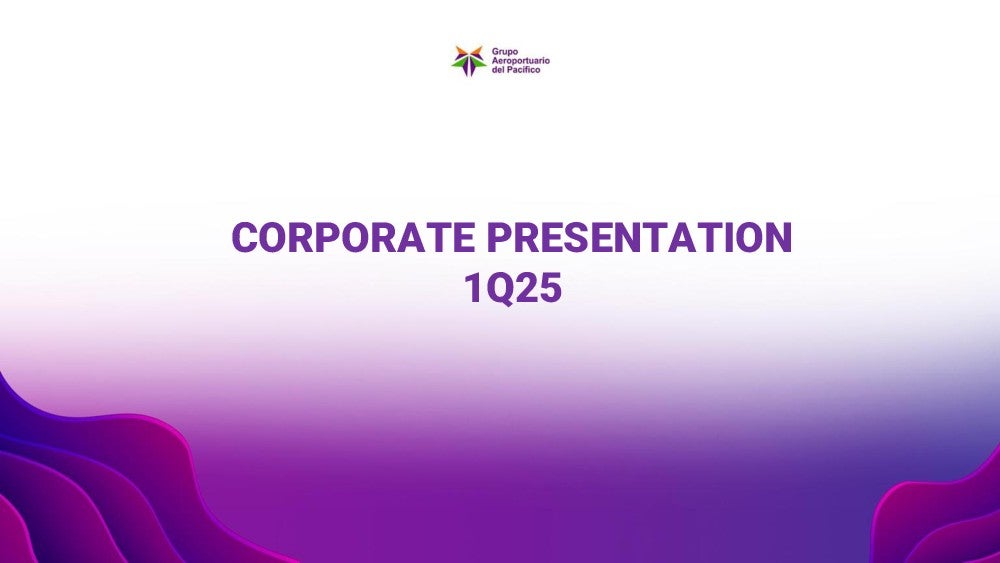 Grupo
Aeroportuario
del Pacífico

CORPORATE PRESENTATION
1Q25